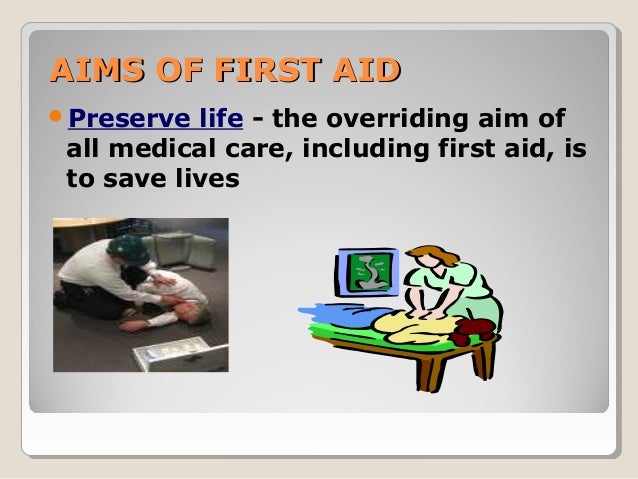 AIMS OF FIRST AID

• Preserve life - the overriding aim of all medical care, including first aid, is to save lives